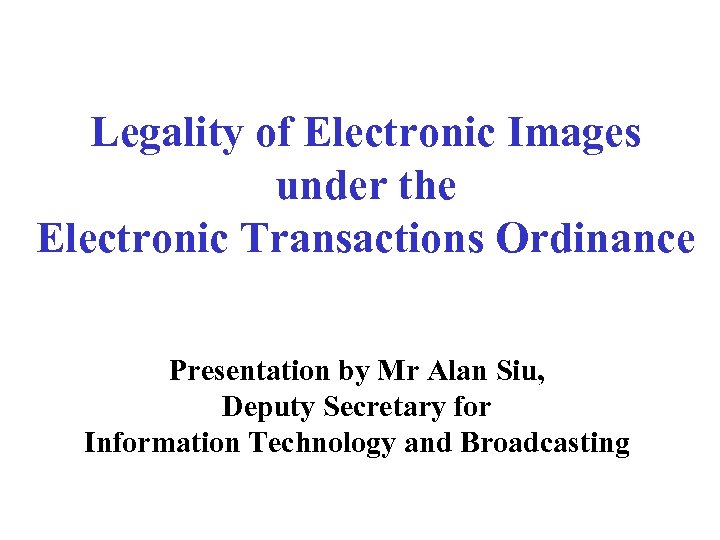 Legality of Electronic Images under the Electronic Transactions Ordinance

Presentation by Mr Alan Siu, Deputy Secretary for Information Technology and Broadcasting